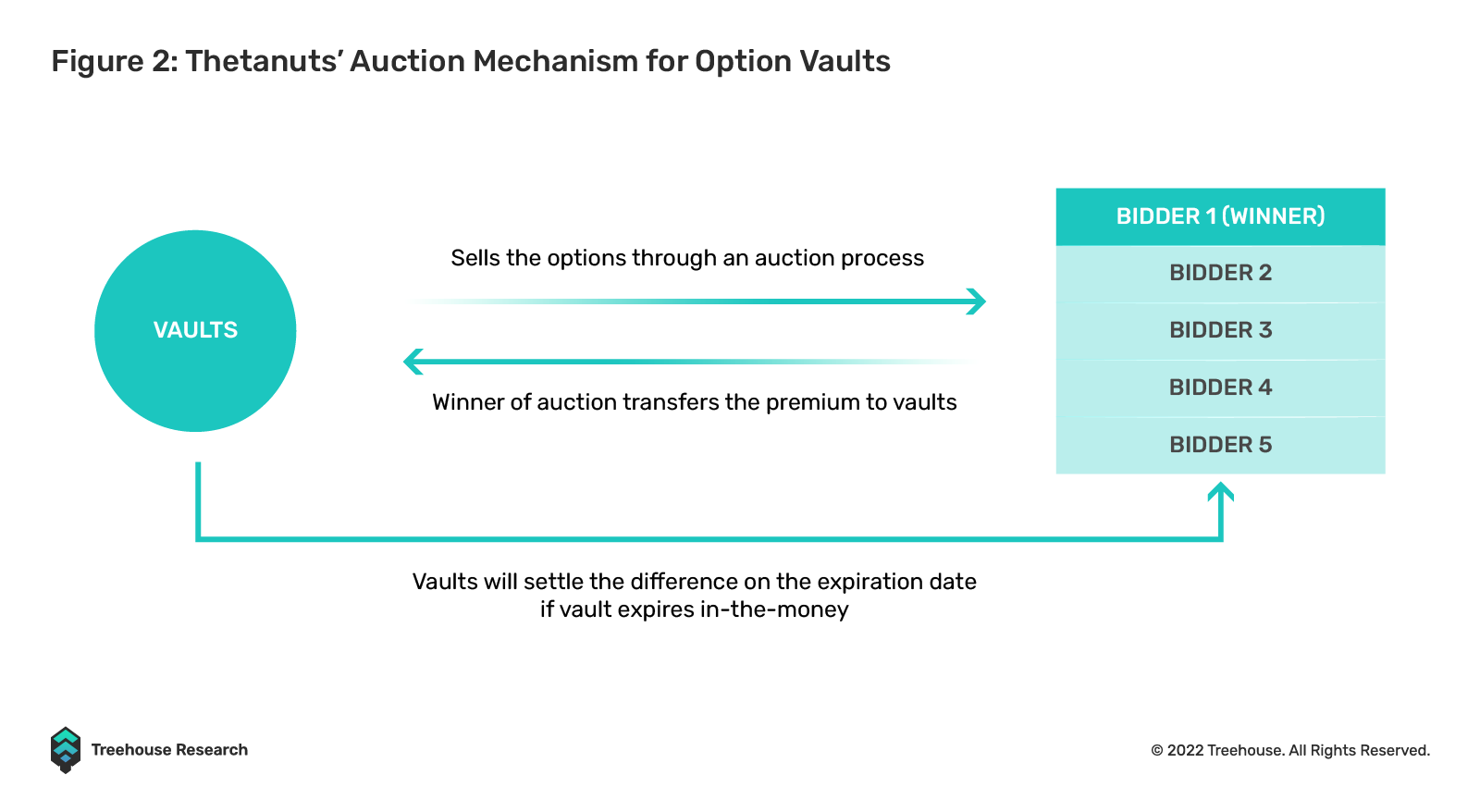 Figure 2: Thetanuts' Auction Mechanism for Option Vaults

VAULTS

Sells the options through an auction process

Winner of auction transfers the premium to vaults

BIDDER 1 (WINNER)
BIDDER 2
BIDDER 3
BIDDER 4
BIDDER 5

Vaults will settle the difference on the expiration date if vault expires in-the-money

Treehouse Research

© 2022 Treehouse. All Rights Reserved.